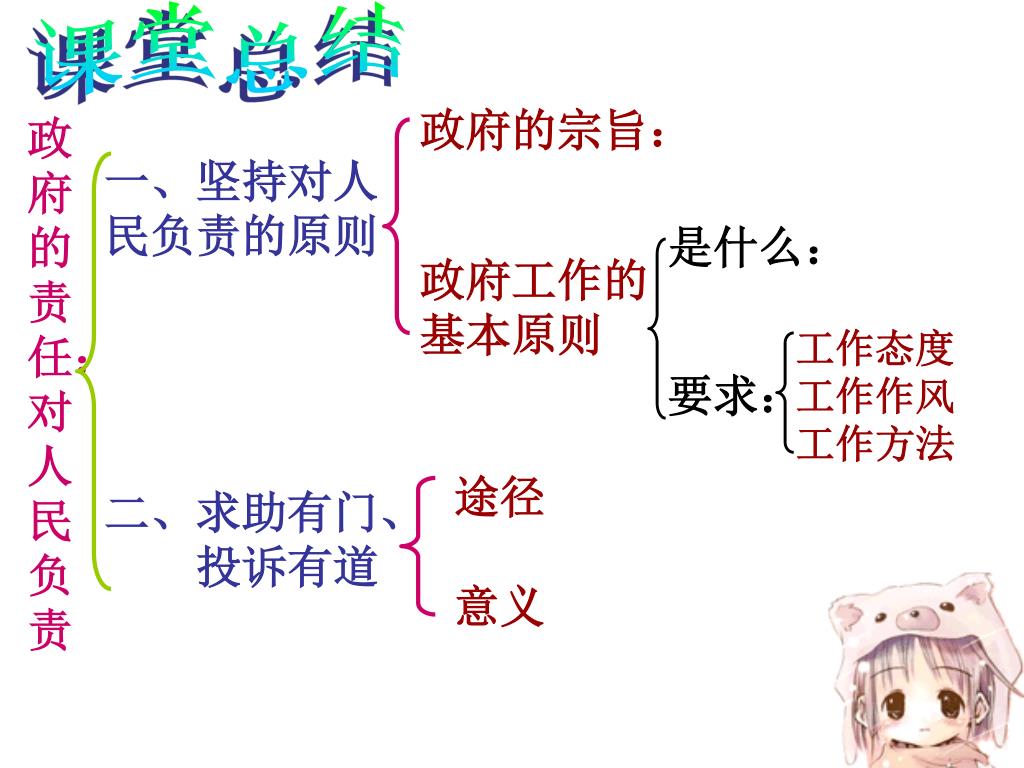 课堂总结

政府的责任：对人民负责

一、坚持对人民负责的原则

政府的宗旨：

政府工作的基本原则

是什么：

要求：

工作态度
工作作风
工作方法

二、求助有门、投诉有道

途径

意义